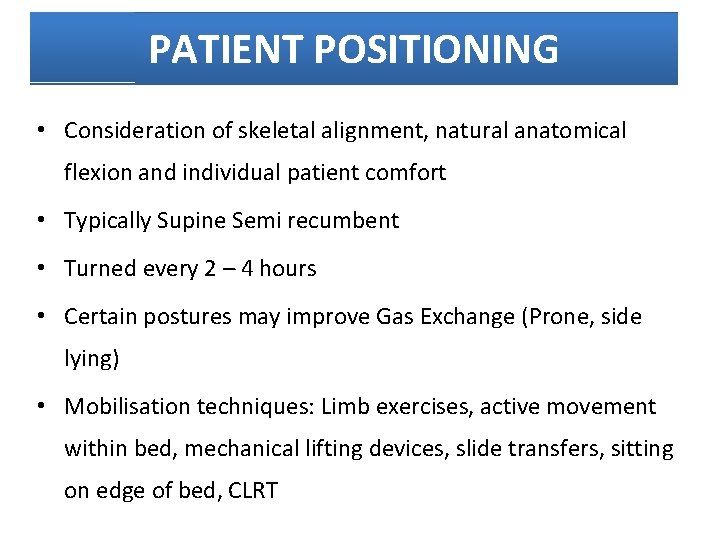 PATIENT POSITIONING

• Consideration of skeletal alignment, natural anatomical flexion and individual patient comfort

• Typically Supine Semi recumbent

• Turned every 2 – 4 hours

• Certain postures may improve Gas Exchange (Prone, side lying)

• Mobilisation techniques: Limb exercises, active movement within bed, mechanical lifting devices, slide transfers, sitting on edge of bed, CLRT